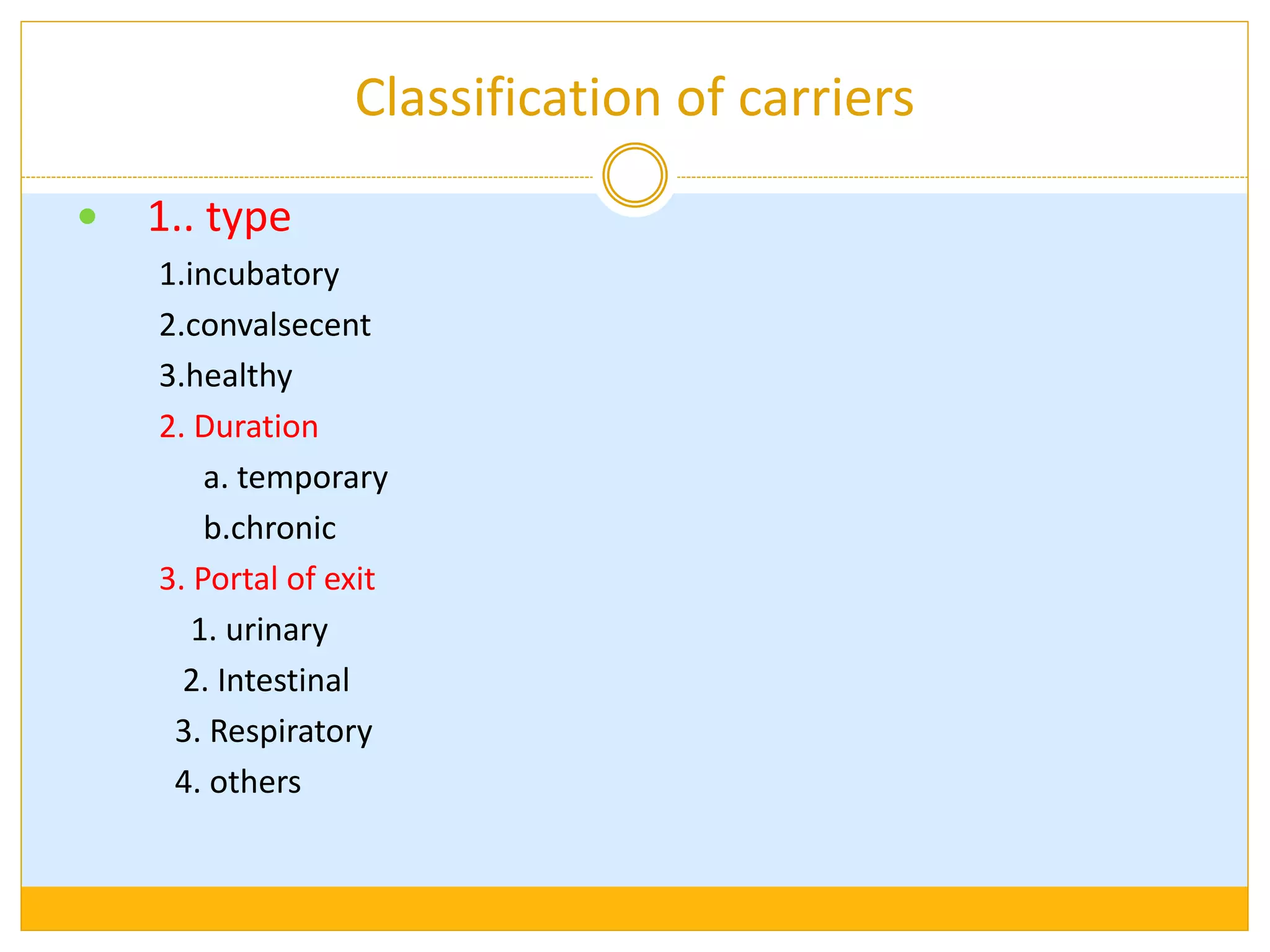 Classification of carriers

1.. type

1.incubatory

2.convalsecent

3.healthy

2. Duration

a. temporary

b.chronic

3. Portal of exit

1. urinary

2. Intestinal

3. Respiratory

4. others